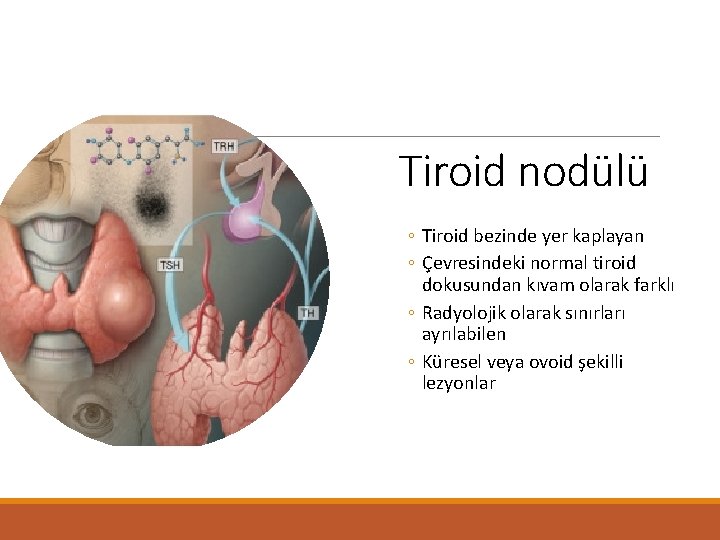 TRH

TSH

TH

Tiroid nodülü

◦ Tiroid bezinde yer kaplayan
◦ Çevresindeki normal tiroid dokusundan kıvam olarak farklı
◦ Radyolojik olarak sınırları ayrılabilen
◦ Küresel veya ovoid şekilli lezyonlar